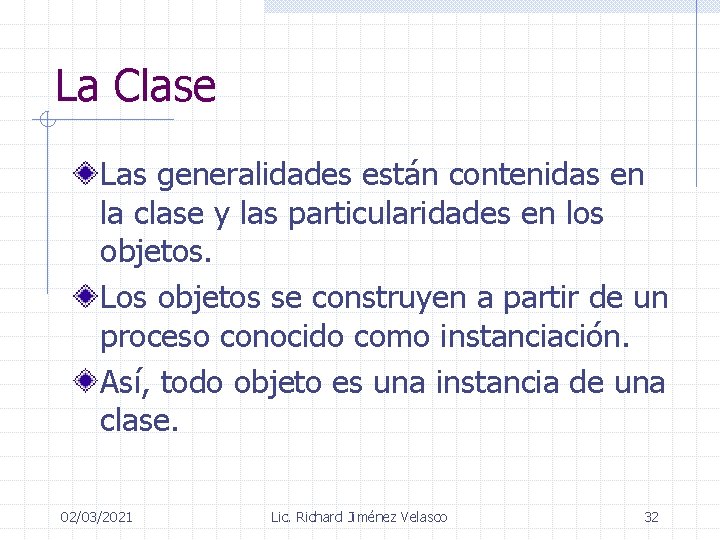 La Clase

Las generalidades están contenidas en la clase y las particularidades en los objetos.

Los objetos se construyen a partir de un proceso conocido como instanciación.

Así, todo objeto es una instancia de una clase.

02/03/2021 Lic. Richard Jiménez Velasco 32